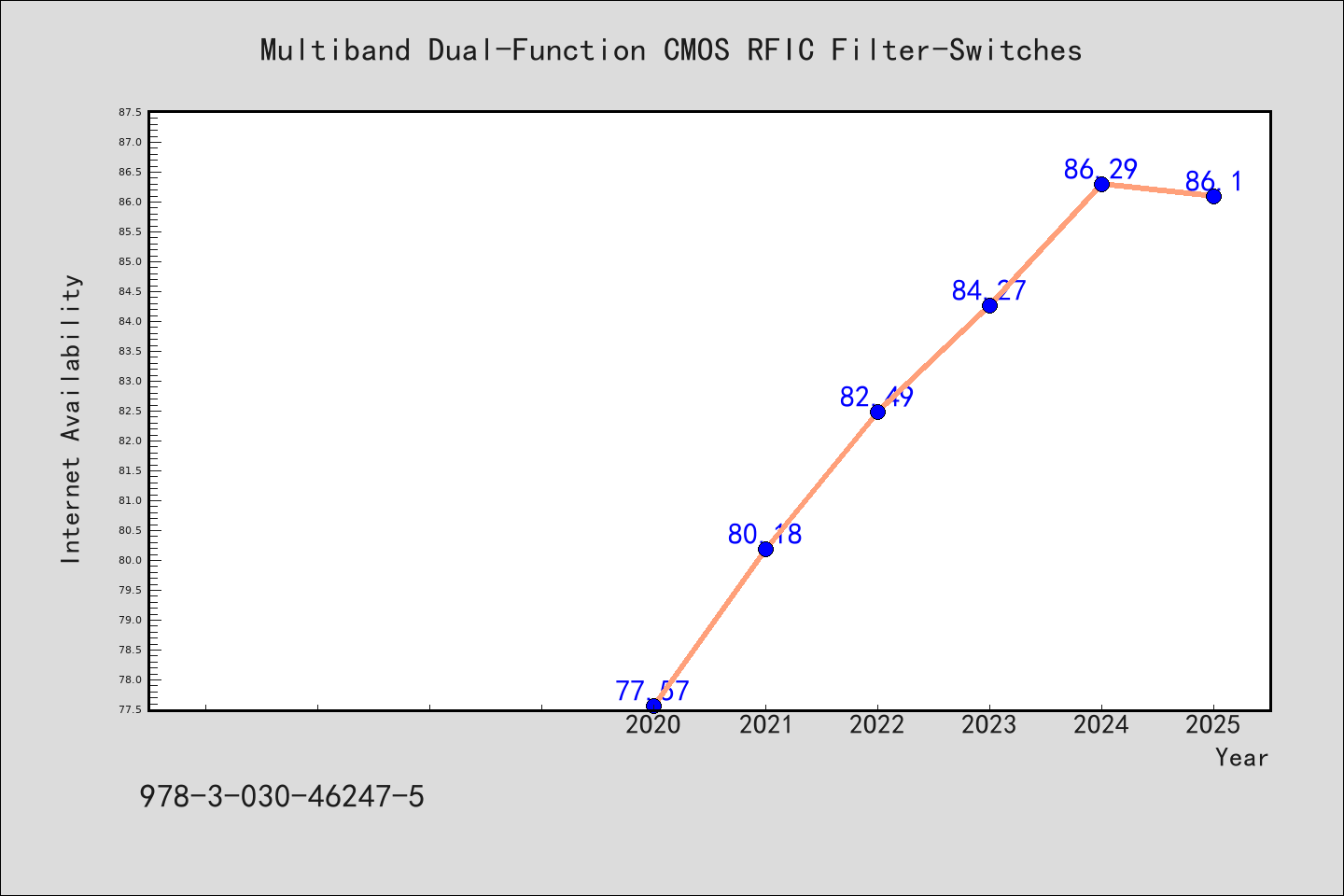 Multiband Dual-Function CMOS RFIC Filter-Switches

Internet Availability

87.5
87.0
86.5
86.0
85.5
85.0
84.5
84.0
83.5
83.0
82.5
82.0
81.5
81.0
80.5
80.0
79.5
79.0
78.5
78.0
77.5

77.57
80.18
82.49
84.27
86.29
86.1

2020
2021
2022
2023
2024
2025

Year

978-3-030-46247-5